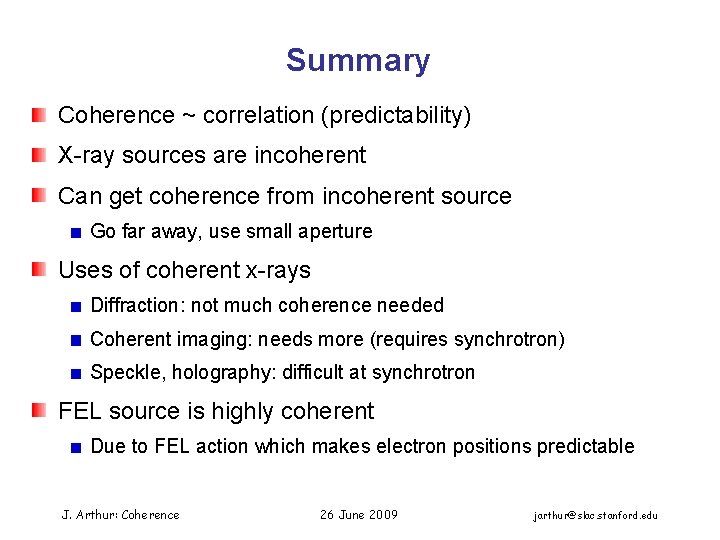 Summary

Coherence ~ correlation (predictability)

X-ray sources are incoherent

Can get coherence from incoherent source

Go far away, use small aperture

Uses of coherent x-rays

Diffraction: not much coherence needed

Coherent imaging: needs more (requires synchrotron)

Speckle, holography: difficult at synchrotron

FEL source is highly coherent

Due to FEL action which makes electron positions predictable

J. Arthur: Coherence

26 June 2009

jarthur@slac.stanford.edu